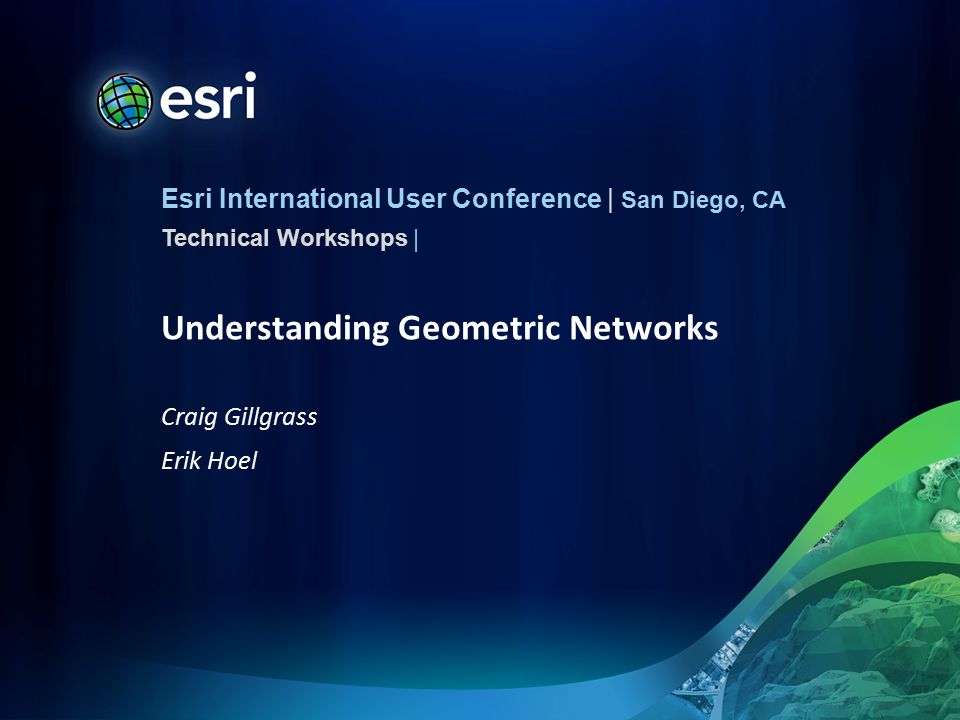 esri

Esri International User Conference | San Diego, CA
Technical Workshops |

Understanding Geometric Networks

Craig Gillgrass

Erik Hoel